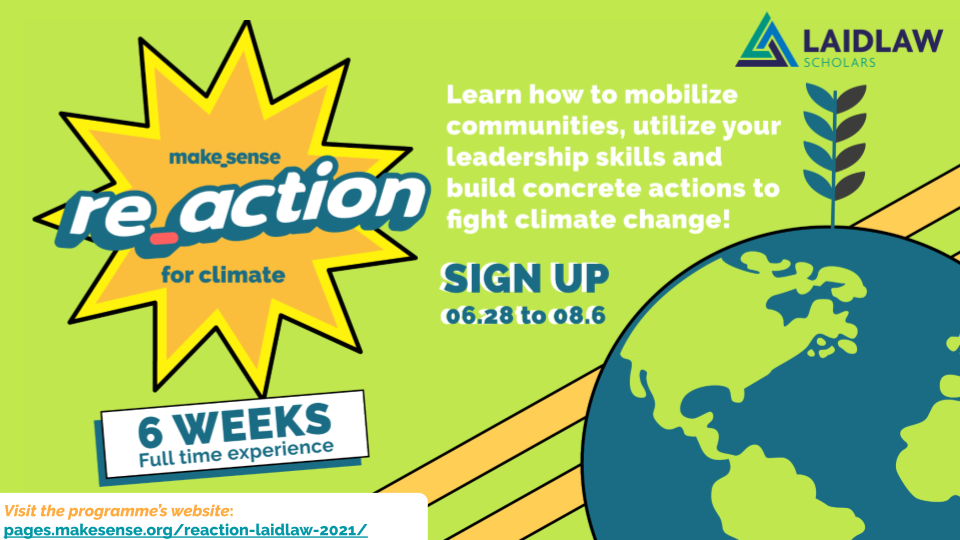 LAIDLAW SCHOLARS

make_sense
re_action
for climate

Learn how to mobilize communities, utilize your leadership skills and build concrete actions to fight climate change!

SIGN UP
06.28 to 08.6

6 WEEKS
Full time experience

Visit the programme's website:
pages.makesense.org/reaction-laidlaw-2021/